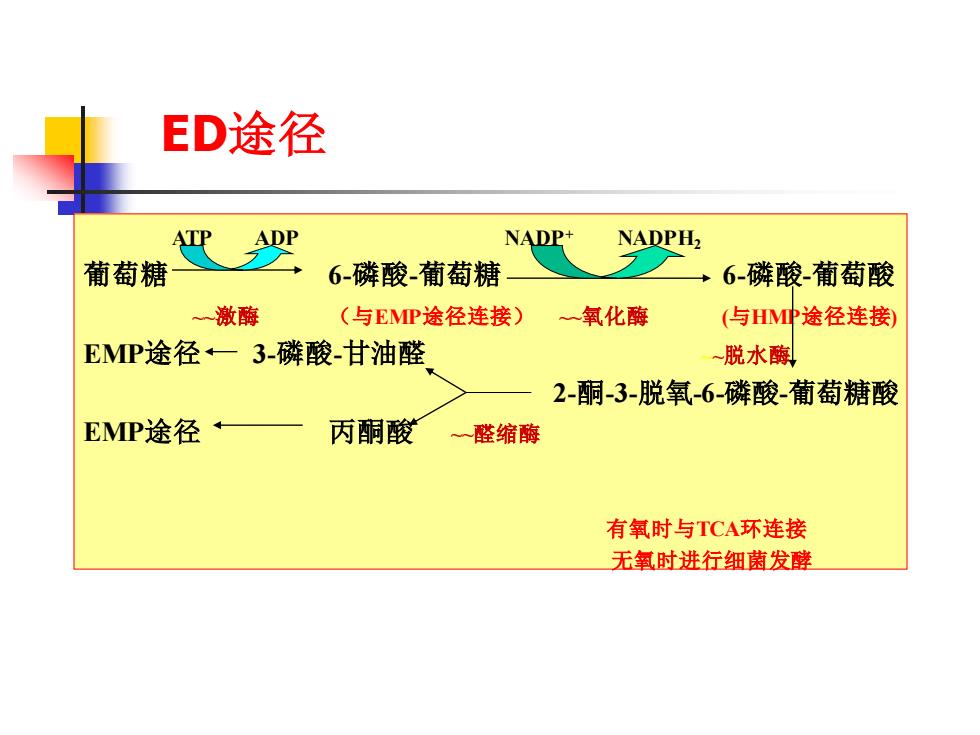 ED途径

ATP ADP NADP$^+$ NADPH$_2$

葡萄糖 6-磷酸-葡萄糖 6-磷酸-葡萄酸

~~激酶 （与EMP途径连接） ~~氧化酶 (与HMP途径连接)

EMP途径 3-磷酸-甘油醛 ~~脱水酶

2-酮-3-脱氧-6-磷酸-葡萄糖酸

EMP途径 丙酮酸 ~~醛缩酶

有氧时与TCA环连接
无氧时进行细菌发酵